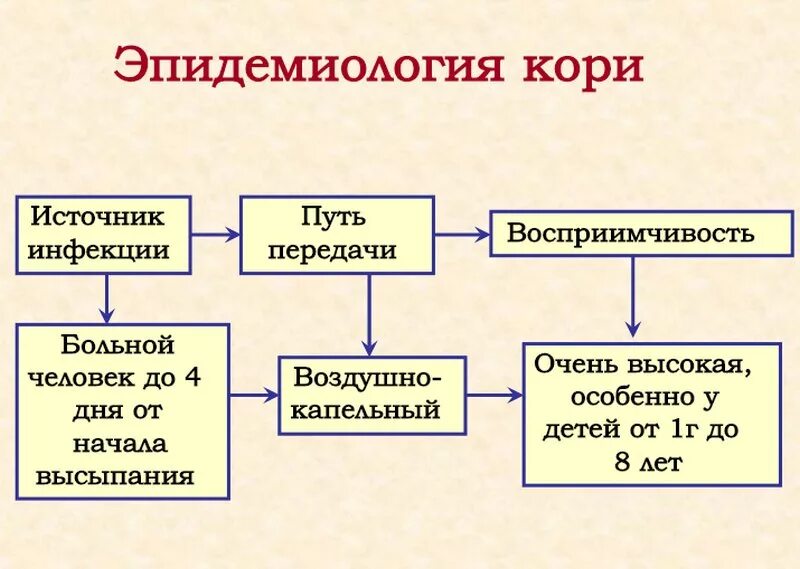 Эпидемиология кори

Источник инфекции

Путь передачи

Восприимчивость

Больной человек до 4 дня от начала высыпания

Воздушно-капельный

Очень высокая, особенно у детей от 1г до 8 лет